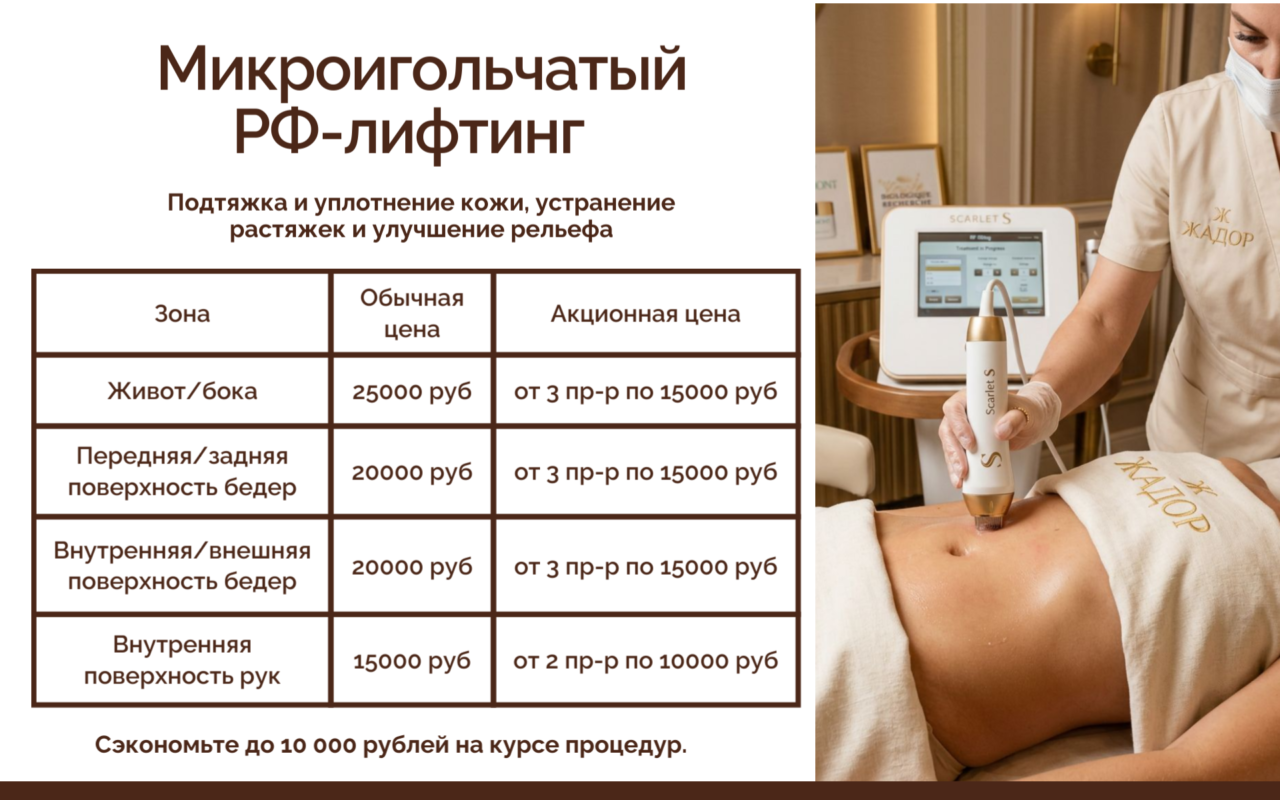 Микроигольчатый РФ-лифтинг

Подтяжка и уплотнение кожи, устранение растяжек и улучшение рельефа

| Зона | Обычная цена | Акционная цена |
|---|---|---|
| Живот/бока | 25000 руб | от 3 пр-р по 15000 руб |
| Передняя/задняя поверхность бедер | 20000 руб | от 3 пр-р по 15000 руб |
| Внутренняя/внешняя поверхность бедер | 20000 руб | от 3 пр-р по 15000 руб |
| Внутренняя поверхность рук | 15000 руб | от 2 пр-р по 10000 руб |

Сэкономьте до 10 000 рублей на курсе процедур.

SCARLET S

Scarlet S

Ж ЖАДОР

Ж ЖАДОР